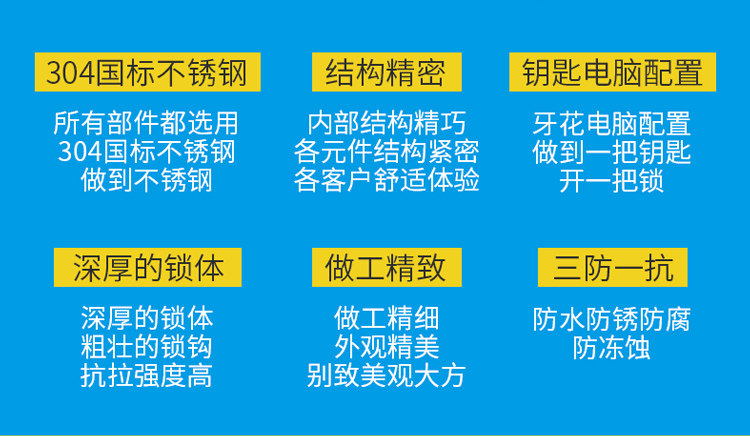 304国标不锈钢

所有部件都选用
304国标不锈钢
做到不锈钢

结构精密

内部结构精巧
各元件结构紧密
各客户舒适体验

钥匙电脑配置

牙花电脑配置
做到一把钥匙
开一把锁

深厚的锁体

深厚的锁体
粗壮的锁钩
抗拉强度高

做工精致

做工精细
外观精美
别致美观大方

三防一抗

防水防锈防腐
防冻蚀